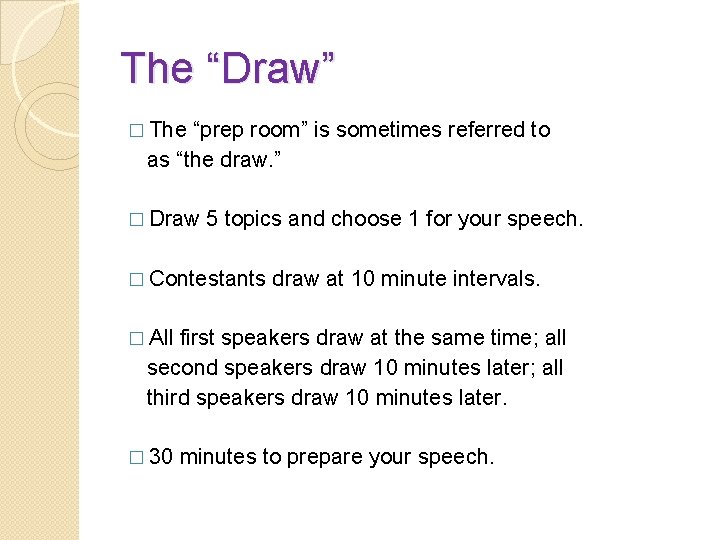 The “Draw”

□ The “prep room” is sometimes referred to as “the draw.”

□ Draw 5 topics and choose 1 for your speech.

□ Contestants draw at 10 minute intervals.

□ All first speakers draw at the same time; all second speakers draw 10 minutes later; all third speakers draw 10 minutes later.

□ 30 minutes to prepare your speech.